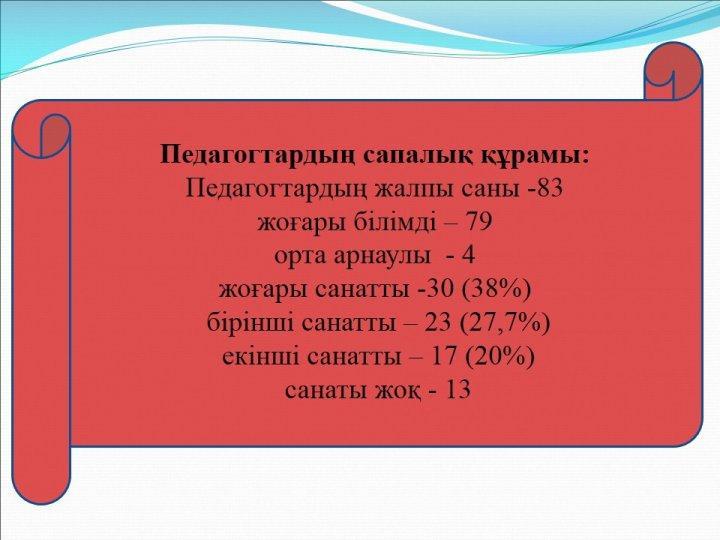 Педагогтардың сапалық құрамы:
Педагогтардың жалпы саны -83
жоғары білімді – 79
орта арнаулы - 4
жоғары санатты -30 (38%)
бірінші санатты – 23 (27,7%)
екінші санатты – 17 (20%)
санаты жоқ - 13